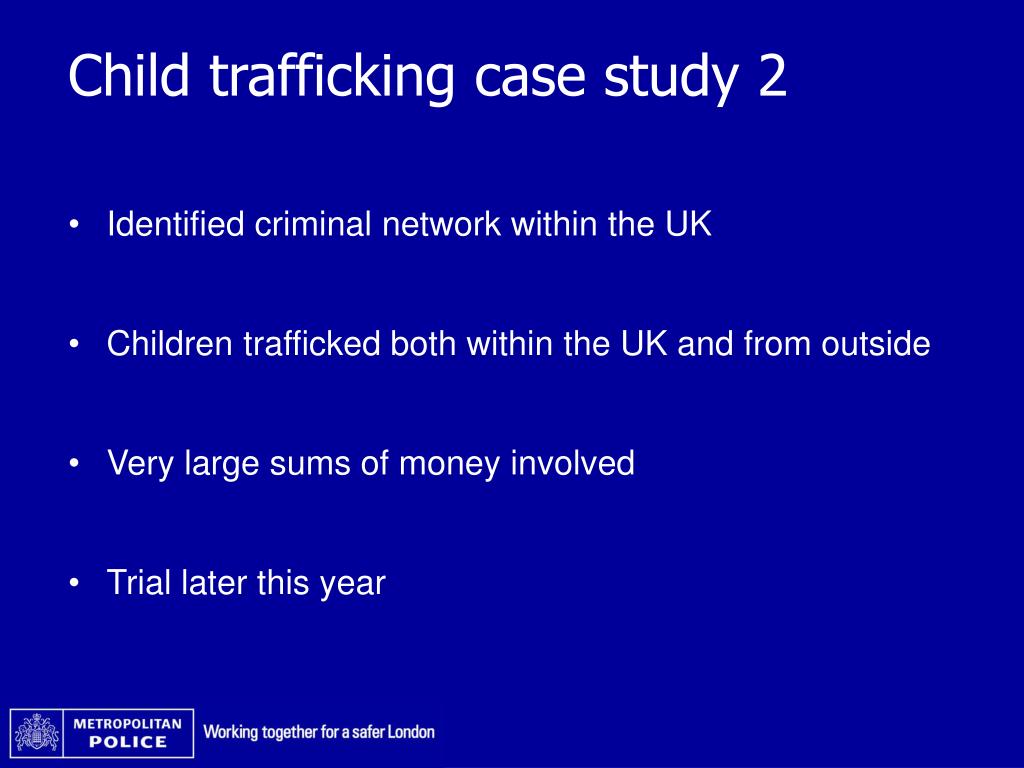 Child trafficking case study 2

• Identified criminal network within the UK

• Children trafficked both within the UK and from outside

• Very large sums of money involved

• Trial later this year

METROPOLITAN POLICE

Working together for a safer London